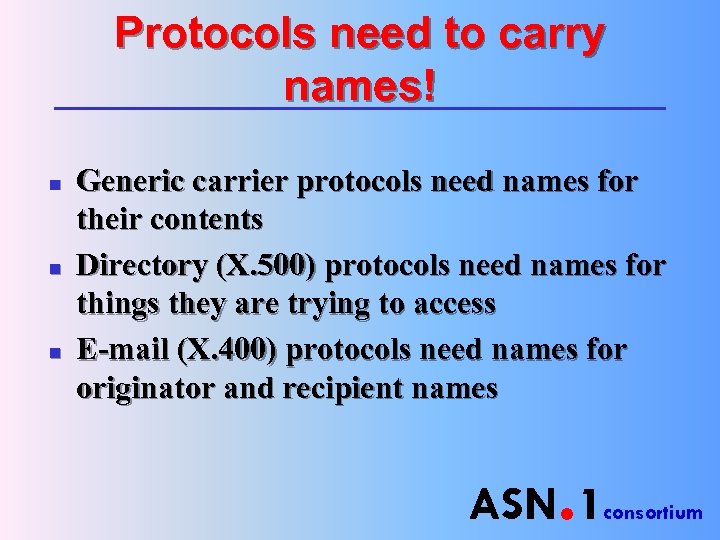 Protocols need to carry names!

- Generic carrier protocols need names for their contents
- Directory (X.500) protocols need names for things they are trying to access
- E-mail (X.400) protocols need names for originator and recipient names

ASN.1 consortium